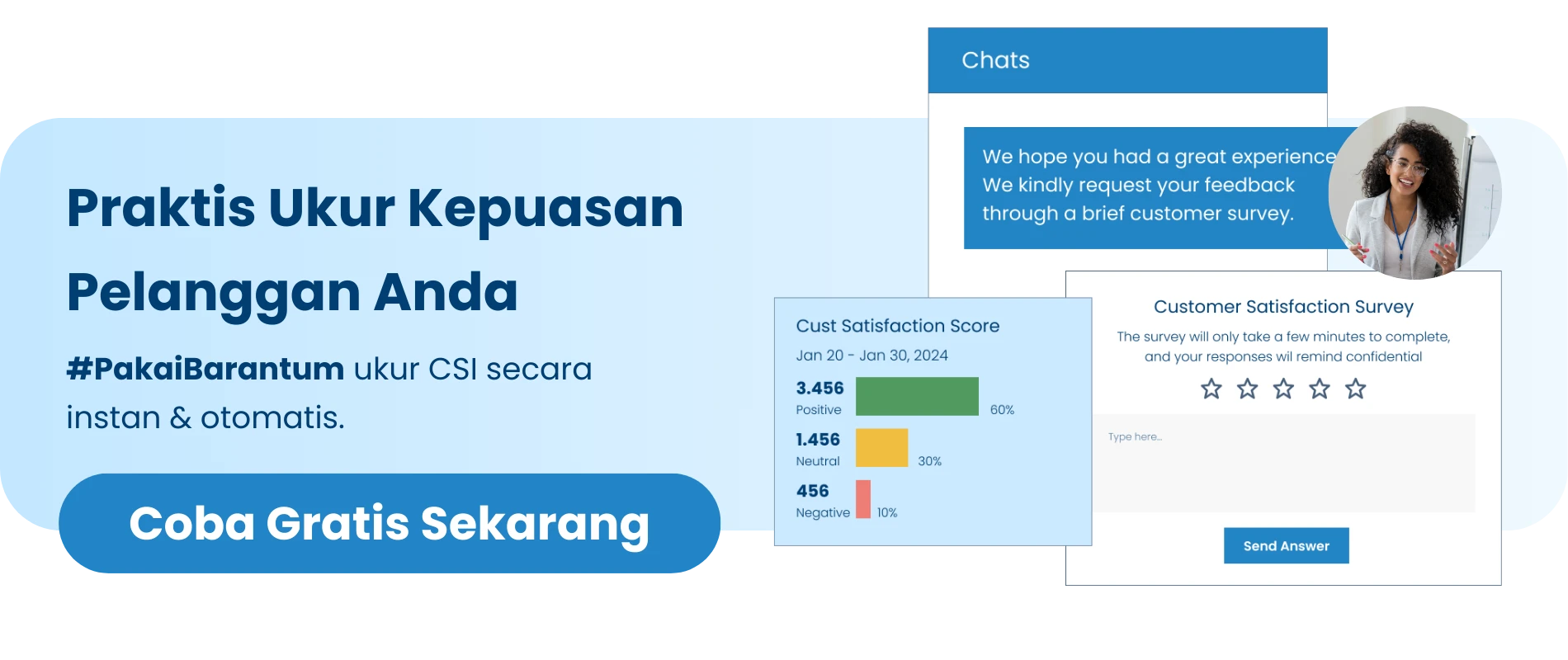 Praktis Ukur Kepuasan Pelanggan Anda

#PakaiBarantum ukur CSI secara instan & otomatis.

Coba Gratis Sekarang

Chats

We hope you had a great experience We kindly request your feedback through a brief customer survey.

Cust Satisfaction Score

Jan 20 - Jan 30, 2024

3.456
Positive
60%

1.456
Neutral
30%

456
Negative
10%

Customer Satisfaction Survey

The survey will only take a few minutes to complete, and your responses wil remind confidential

Type here...

Send Answer